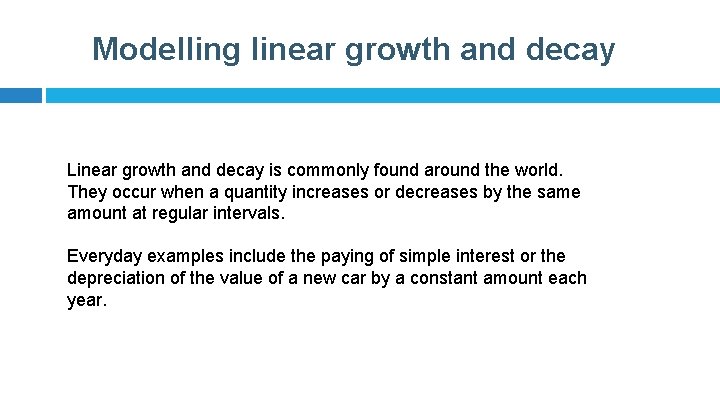 Modelling linear growth and decay

Linear growth and decay is commonly found around the world. They occur when a quantity increases or decreases by the same amount at regular intervals.

Everyday examples include the paying of simple interest or the depreciation of the value of a new car by a constant amount each year.